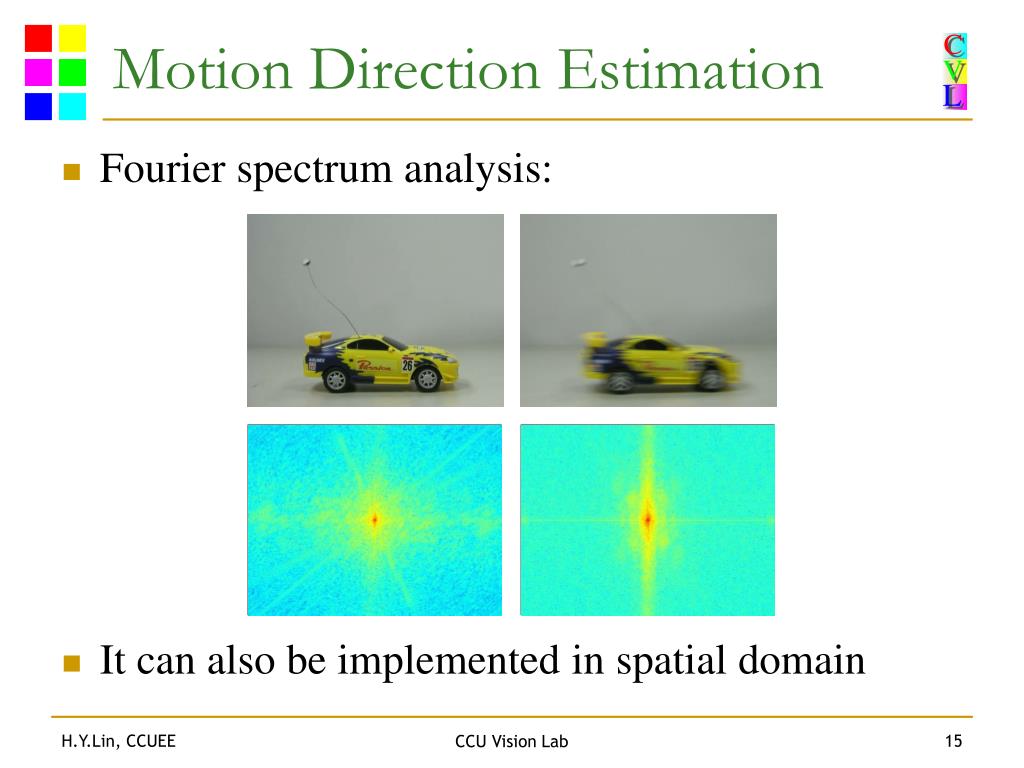 Motion Direction Estimation

C
V
L

Fourier spectrum analysis:

26

It can also be implemented in spatial domain

H.Y.Lin, CCUEE

CCU Vision Lab

15